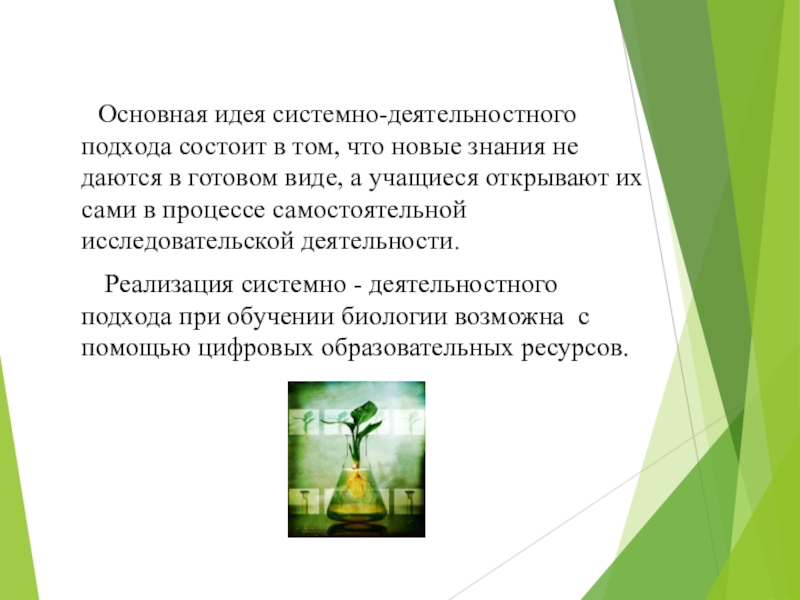 Основная идея системно-деятельностного подхода состоит в том, что новые знания не даются в готовом виде, а учащиеся открывают их сами в процессе самостоятельной исследовательской деятельности.

Реализация системно - деятельностного подхода при обучении биологии возможна с помощью цифровых образовательных ресурсов.